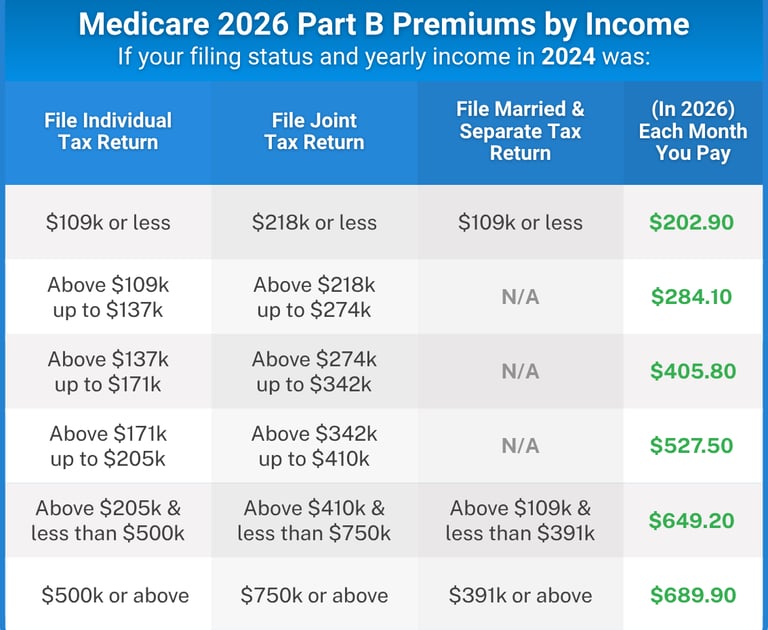 Medicare 2026 Part B Premiums by Income
If your filing status and yearly income in 2024 was:

| File Individual Tax Return | File Joint Tax Return | File Married & Separate Tax Return | (In 2026) Each Month You Pay |
|---|---|---|---|
| \$109k or less | \$218k or less | \$109k or less | \$202.90 |
| Above \$109k up to \$137k | Above \$218k up to \$274k | N/A | \$284.10 |
| Above \$137k up to \$171k | Above \$274k up to \$342k | N/A | \$405.80 |
| Above \$171k up to \$205k | Above \$342k up to \$410k | N/A | \$527.50 |
| Above \$205k & less than \$500k | Above \$410k & less than \$750k | Above \$109k & less than \$391k | \$649.20 |
| \$500k or above | \$750k or above | \$391k or above | \$689.90 |